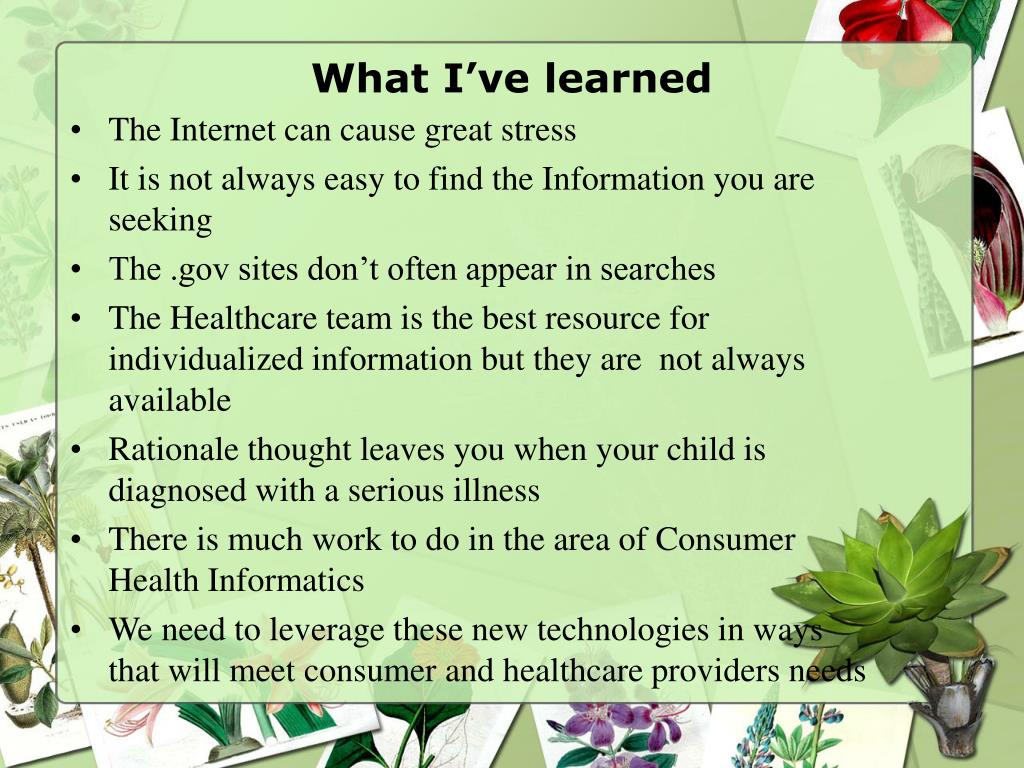 What I’ve learned

• The Internet can cause great stress
• It is not always easy to find the Information you are seeking
• The .gov sites don’t often appear in searches
• The Healthcare team is the best resource for individualized information but they are not always available
• Rationale thought leaves you when your child is diagnosed with a serious illness
• There is much work to do in the area of Consumer Health Informatics
• We need to leverage these new technologies in ways that will meet consumer and healthcare providers needs